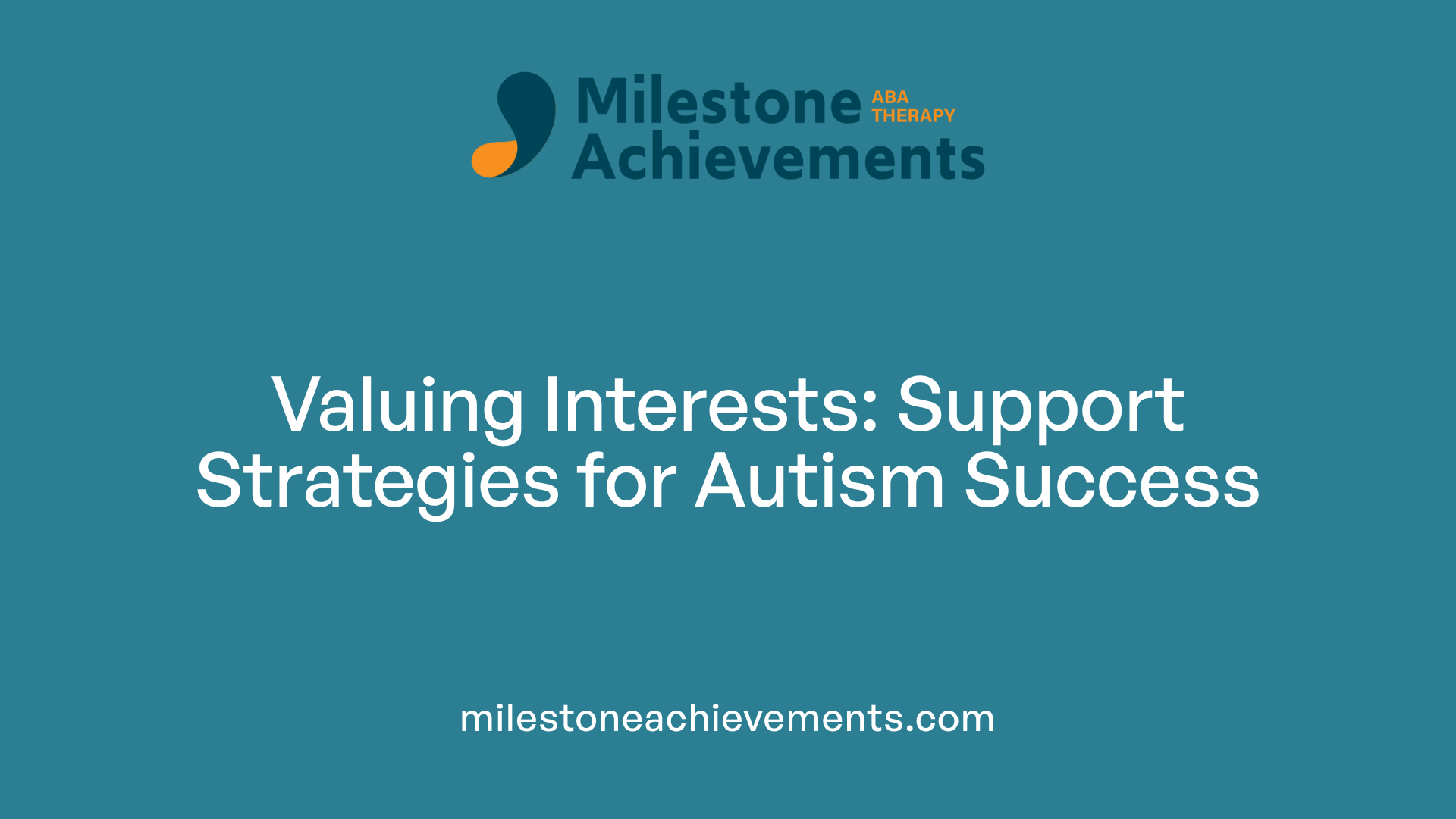 Milestone ABA THERAPY Achievements

Valuing Interests: Support Strategies for Autism Success

milestoneachievements.com